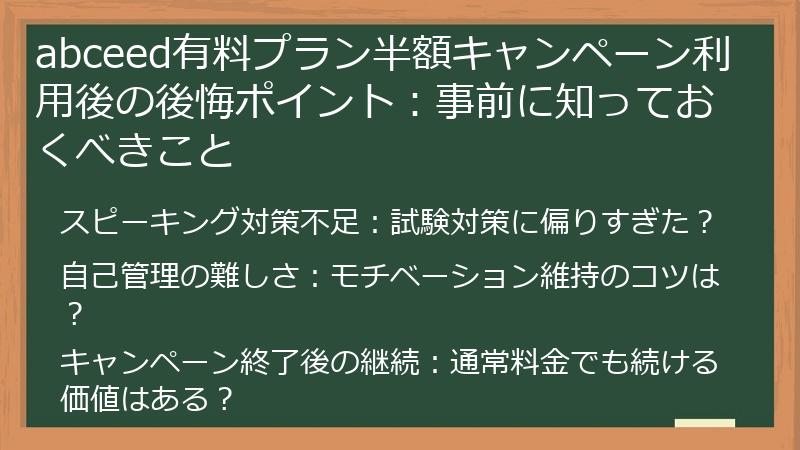 abceed有料プラン半額キャンペーン利用後の後悔ポイント：事前に知っておくべきこと

スピーキング対策不足：試験対策に偏りすぎた？

自己管理の難しさ：モチベーション維持のコツは？

キャンペーン終了後の継続：通常料金でも続ける価値はある？